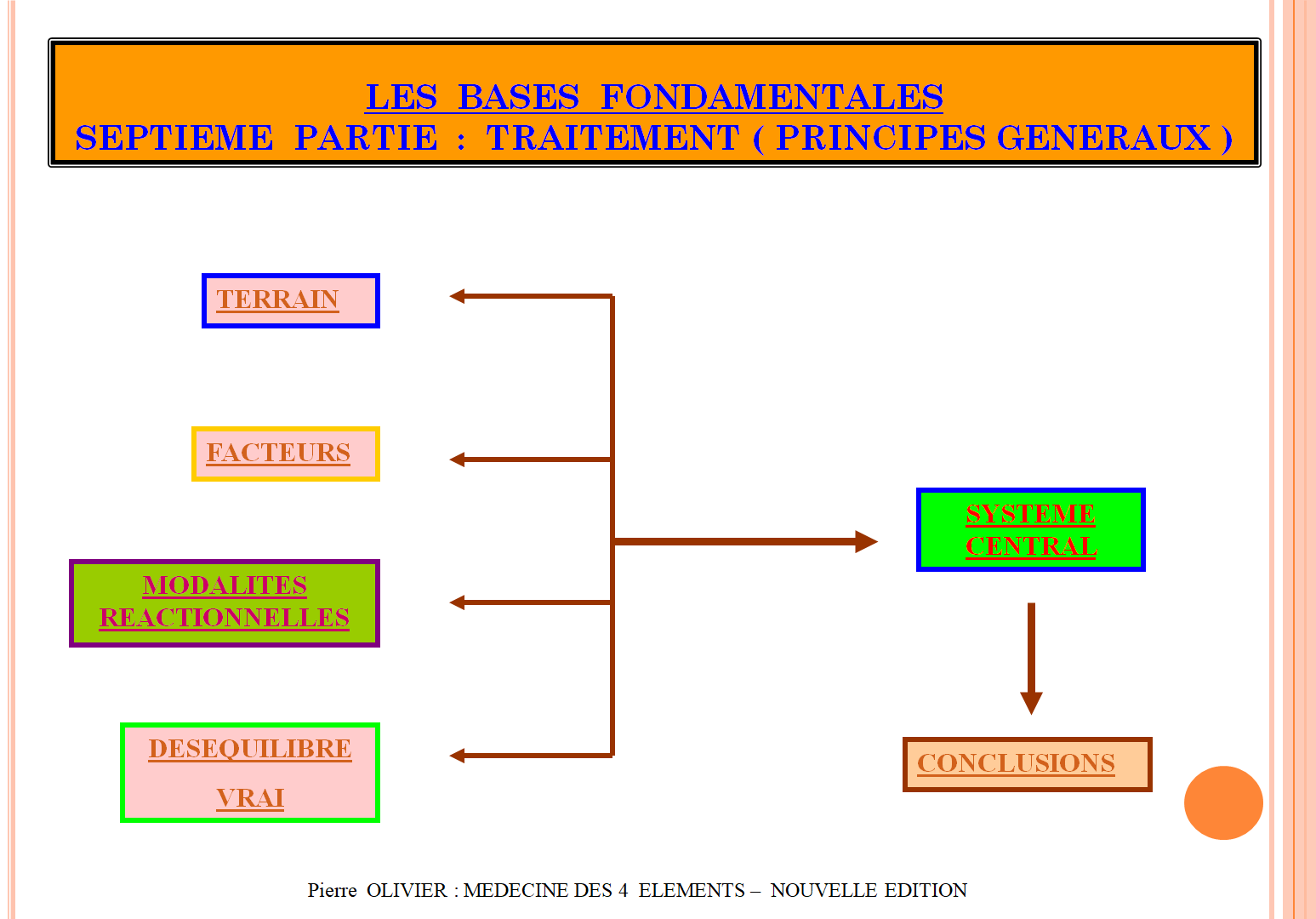 LES BASES FONDAMENTALES
SEPTIEME PARTIE : TRAITEMENT ( PRINCIPES GENERAUX )

TERRAIN

FACTEURS

MODALITES REACTIONNELLES

DESEQUILIBRE VRAI

SYSTEME CENTRAL

CONCLUSIONS

Pierre OLIVIER : MEDECINE DES 4 ELEMENTS – NOUVELLE EDITION